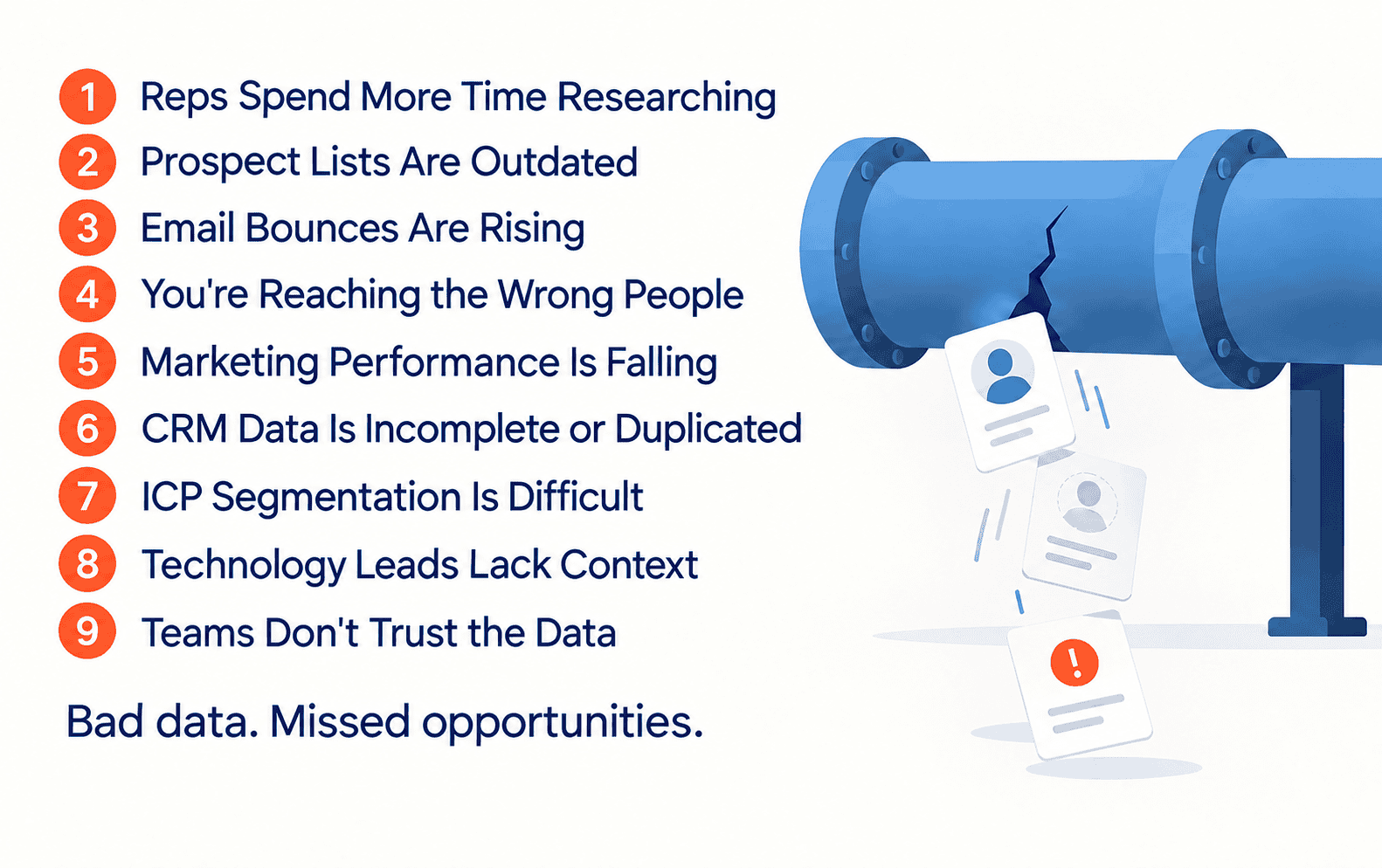 1 Reps Spend More Time Researching
2 Prospect Lists Are Outdated
3 Email Bounces Are Rising
4 You're Reaching the Wrong People
5 Marketing Performance Is Falling
6 CRM Data Is Incomplete or Duplicated
7 ICP Segmentation Is Difficult
8 Technology Leads Lack Context
9 Teams Don't Trust the Data

Bad data. Missed opportunities.

!